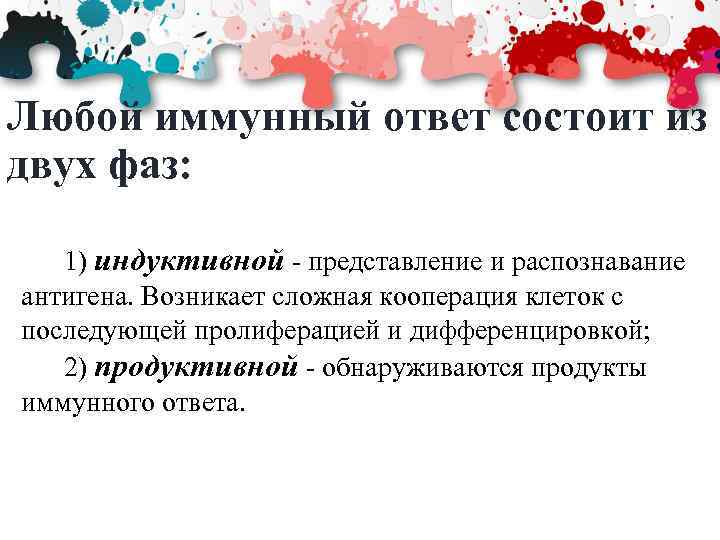 Любой иммунный ответ состоит из двух фаз:

1) индуктивной - представление и распознавание антигена. Возникает сложная кооперация клеток с последующей пролиферацией и дифференцировкой;

2) продуктивной - обнаруживаются продукты иммунного ответа.